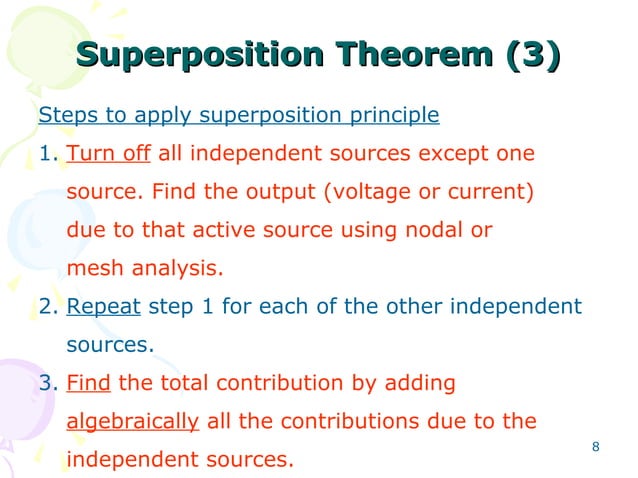 Superposition Theorem (3)

Steps to apply superposition principle

1. Turn off all independent sources except one source. Find the output (voltage or current) due to that active source using nodal or mesh analysis.

2. Repeat step 1 for each of the other independent sources.

3. Find the total contribution by adding algebraically all the contributions due to the independent sources.

8